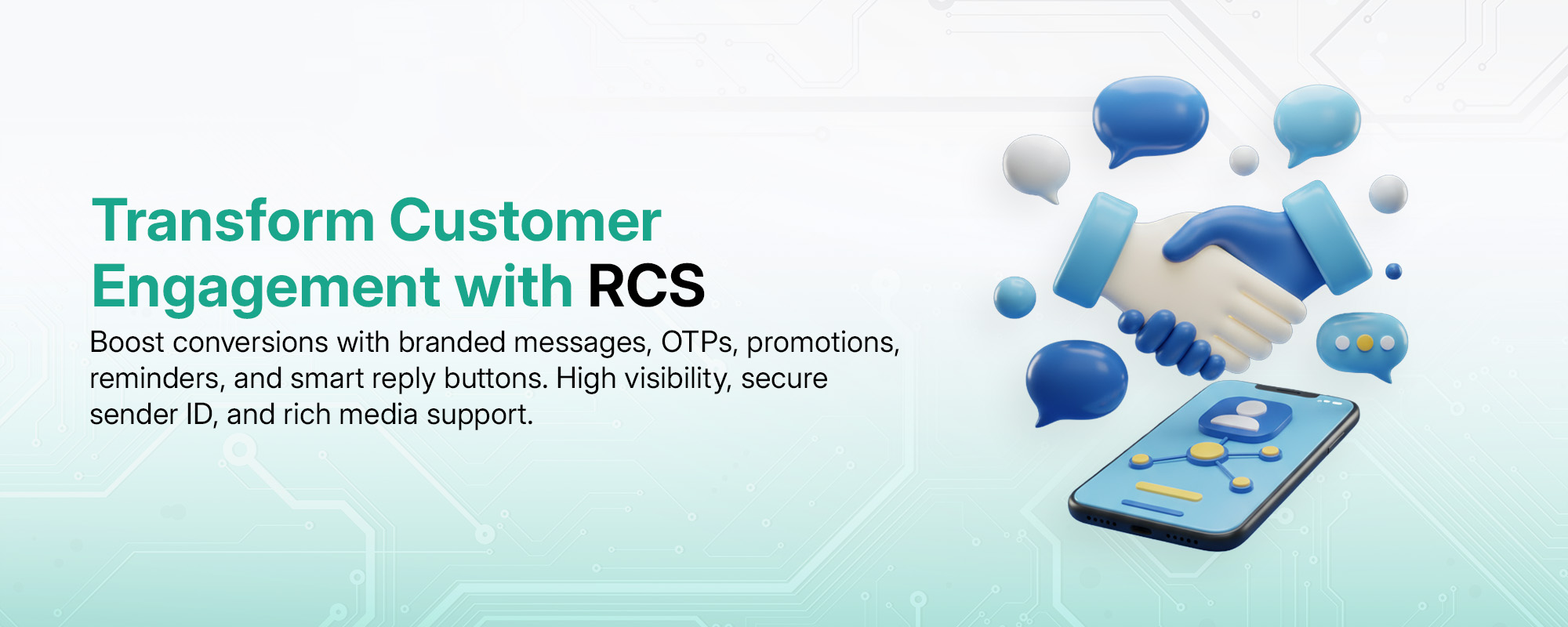 Transform Customer Engagement with RCS

Boost conversions with branded messages, OTPs, promotions, reminders, and smart reply buttons. High visibility, secure sender ID, and rich media support.